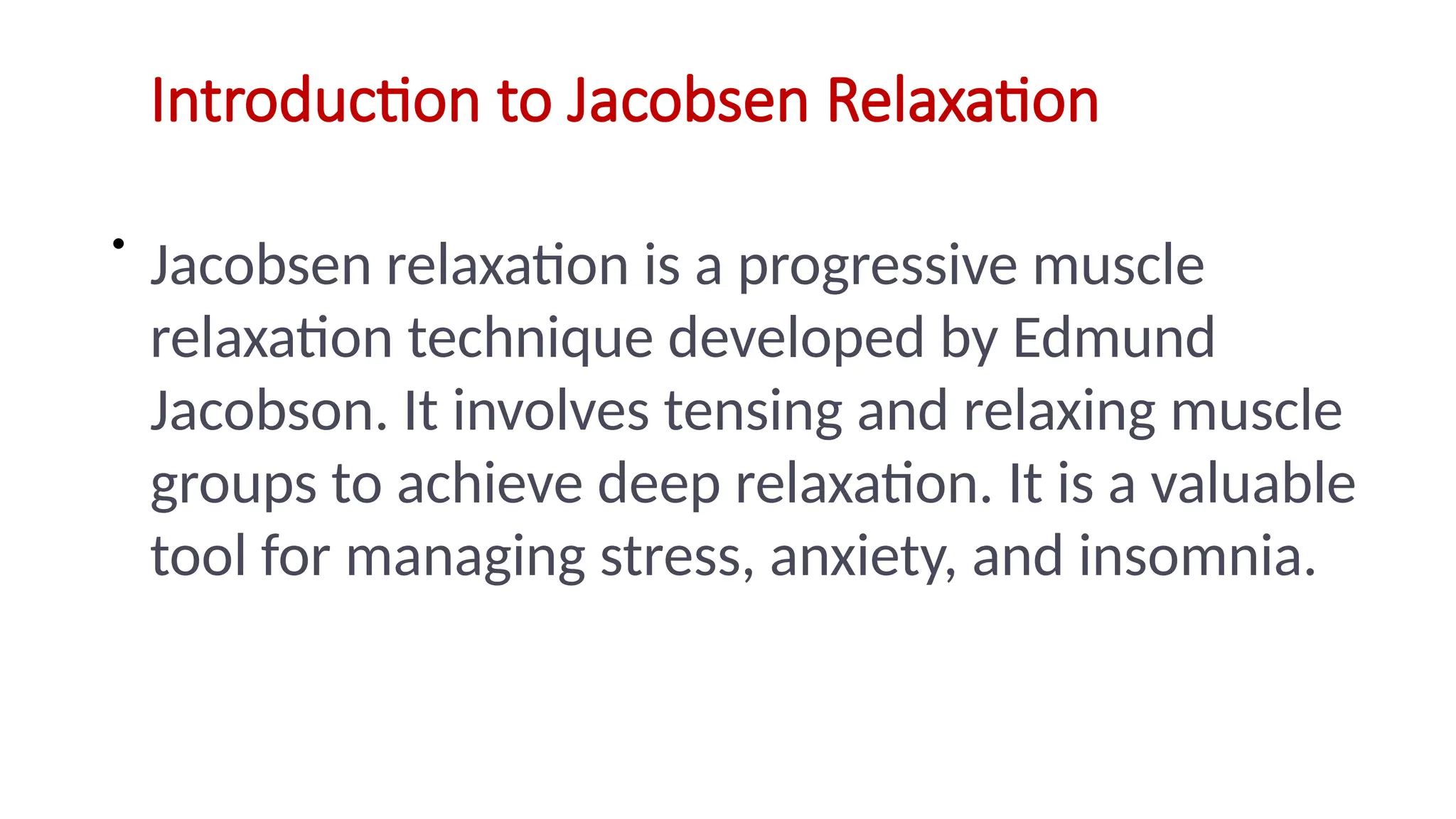 Introduction to Jacobsen Relaxation

• Jacobsen relaxation is a progressive muscle relaxation technique developed by Edmund Jacobson. It involves tensing and relaxing muscle groups to achieve deep relaxation. It is a valuable tool for managing stress, anxiety, and insomnia.